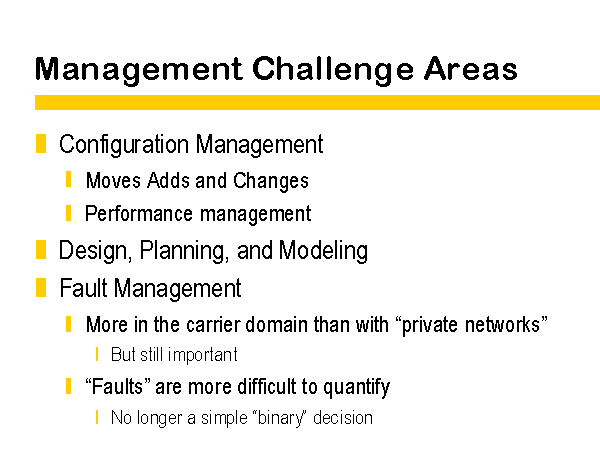 Management Challenge Areas

Configuration Management

Moves Adds and Changes

Performance management

Design, Planning, and Modeling

Fault Management

More in the carrier domain than with “private networks”

But still important

“Faults” are more difficult to quantify

No longer a simple “binary” decision